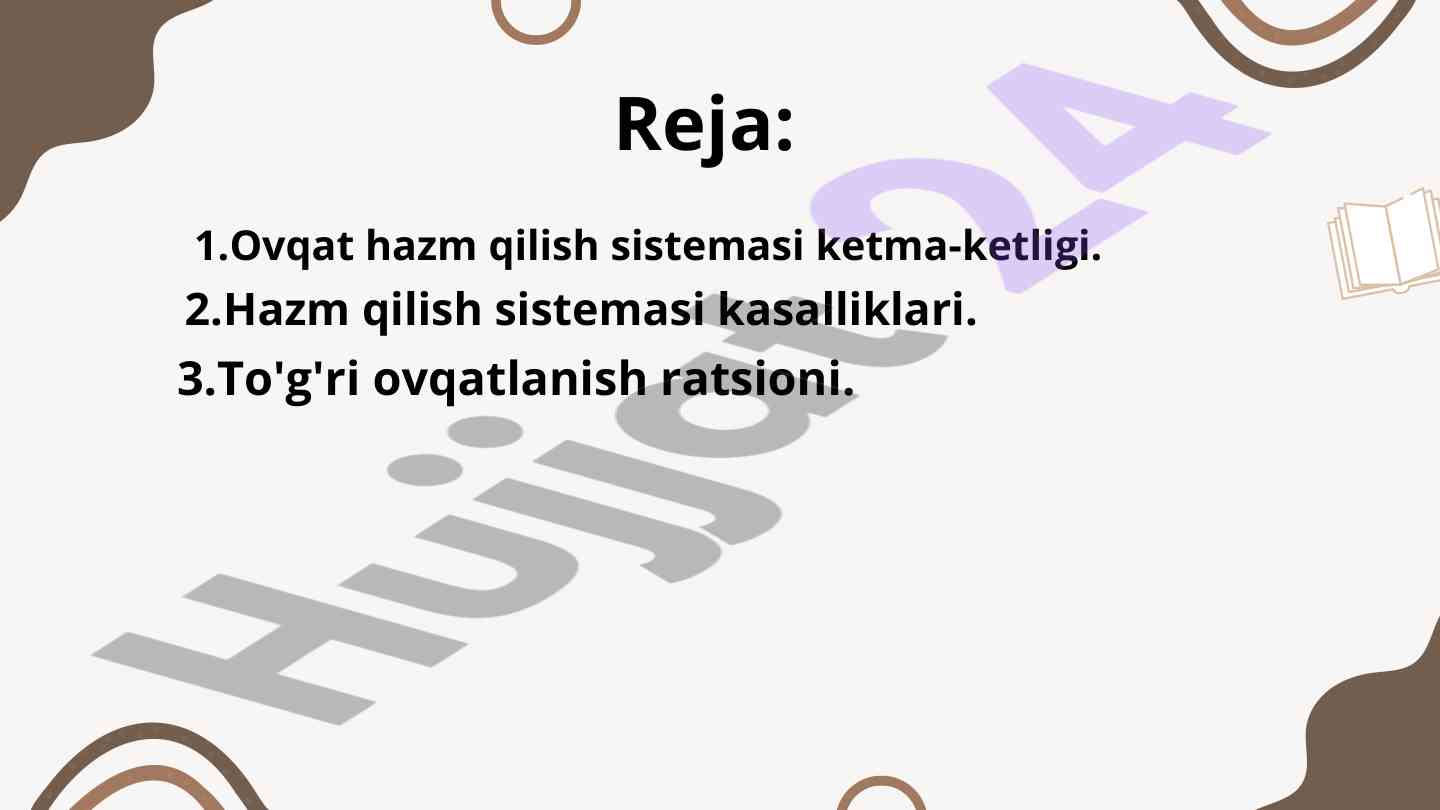 Reja:

1.Ovqat hazm qilish sistemasi ketma-ketligi.
2.Hazm qilish sistemasi kasalliklari.
3.To'g'ri ovqatlanish ratsioni.

Hujjat24